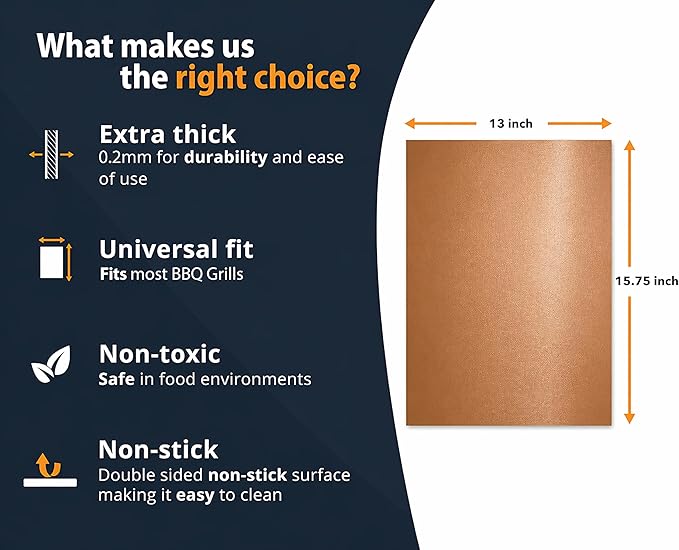 What makes us the right choice?

Extra thick
0.2mm for durability and ease of use

Universal fit
Fits most BBQ Grills

Non-toxic
Safe in food environments

Non-stick
Double sided non-stick surface making it easy to clean

13 inch

15.75 inch